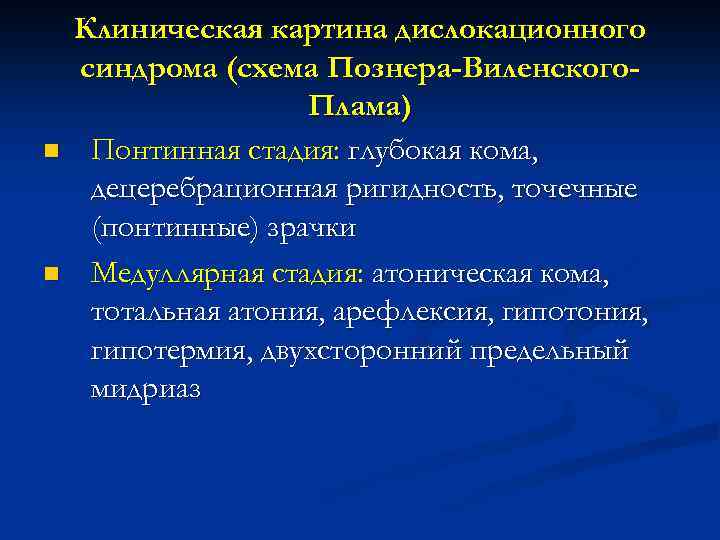 Клиническая картина дислокационного синдрома (схема Познера-Виленского-Плама)

■ Понтинная стадия: глубокая кома, децеребрационная ригидность, точечные (понтинные) зрачки

■ Медуллярная стадия: атоническая кома, тотальная атония, арефлексия, гипотония, гипотермия, двухсторонний предельный мидриаз